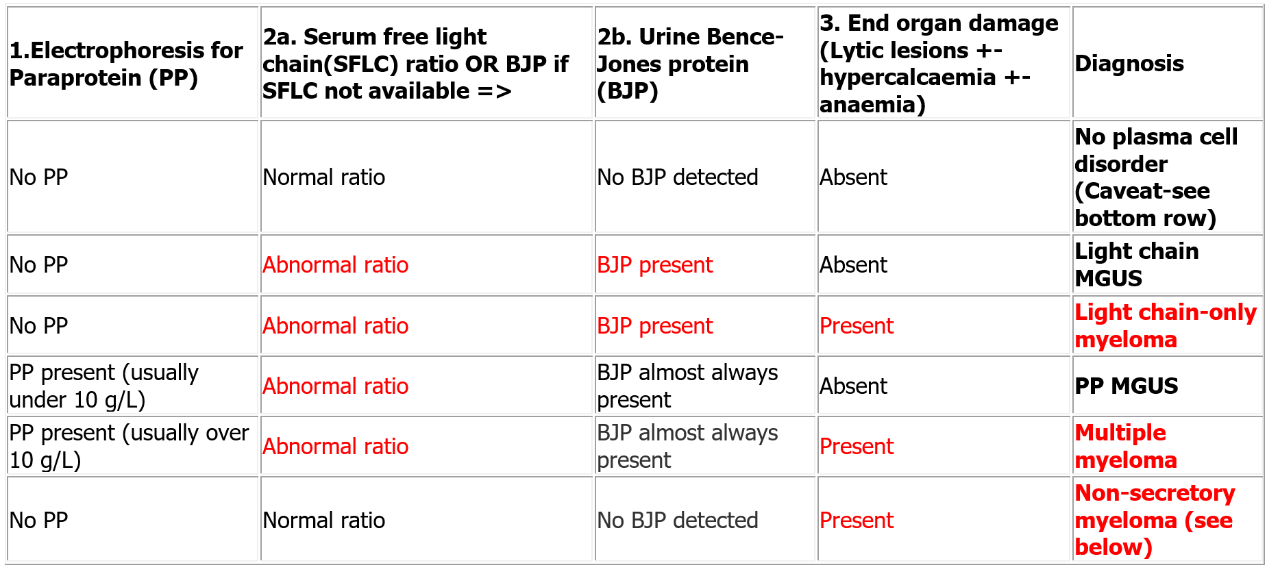 | 1.Electrophoresis for Paraprotein (PP) | 2a. Serum free light chain(SFLC) ratio OR BJP if SFLC not available => | 2b. Urine Bence-Jones protein (BJP) | 3. End organ damage (Lytic lesions +- hypercalcaemia +- anaemia) | Diagnosis |
|---|---|---|---|---|
| No PP | Normal ratio | No BJP detected | Absent | No plasma cell disorder (Caveat-see bottom row) |
| No PP | Abnormal ratio | BJP present | Absent | Light chain MGUS |
| No PP | Abnormal ratio | BJP present | Present | Light chain-only myeloma |
| PP present (usually under 10 g/L) | Abnormal ratio | BJP almost always present | Absent | PP MGUS |
| PP present (usually over 10 g/L) | Abnormal ratio | BJP almost always present | Present | Multiple myeloma |
| No PP | Normal ratio | No BJP detected | Present | Non-secretory myeloma (see below) |